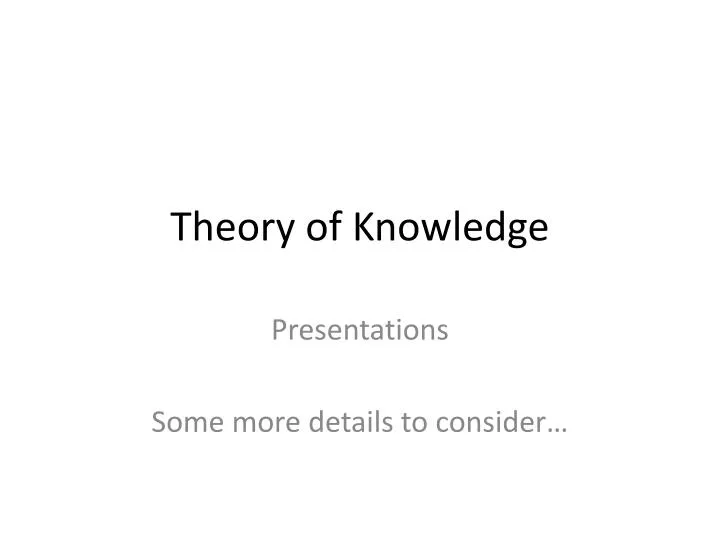 Theory of Knowledge

Presentations

Some more details to consider…